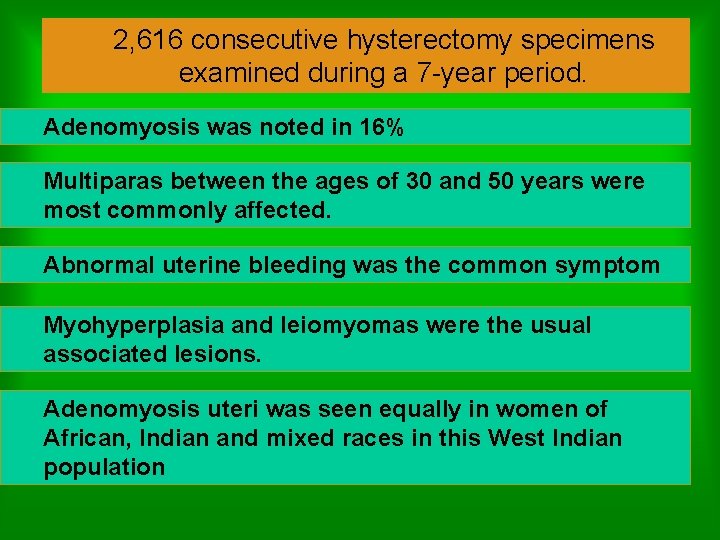 2,616 consecutive hysterectomy specimens examined during a 7-year period.

Adenomyosis was noted in 16%

Multiparas between the ages of 30 and 50 years were most commonly affected.

Abnormal uterine bleeding was the common symptom

Myohyperplasia and leiomyomas were the usual associated lesions.

Adenomyosis uteri was seen equally in women of African, Indian and mixed races in this West Indian population